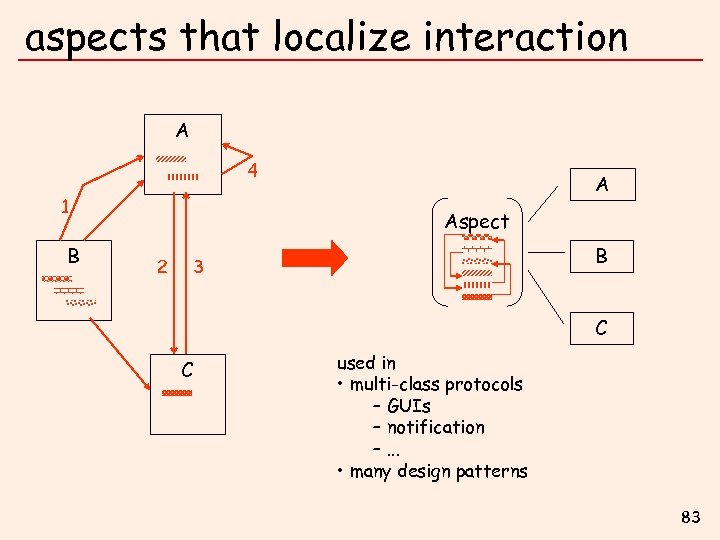 aspects that localize interaction

A

4

1

B

2

3

C

Aspect

A

B

C

used in
• multi-class protocols
– GUIs
– notification
– ...
• many design patterns

83